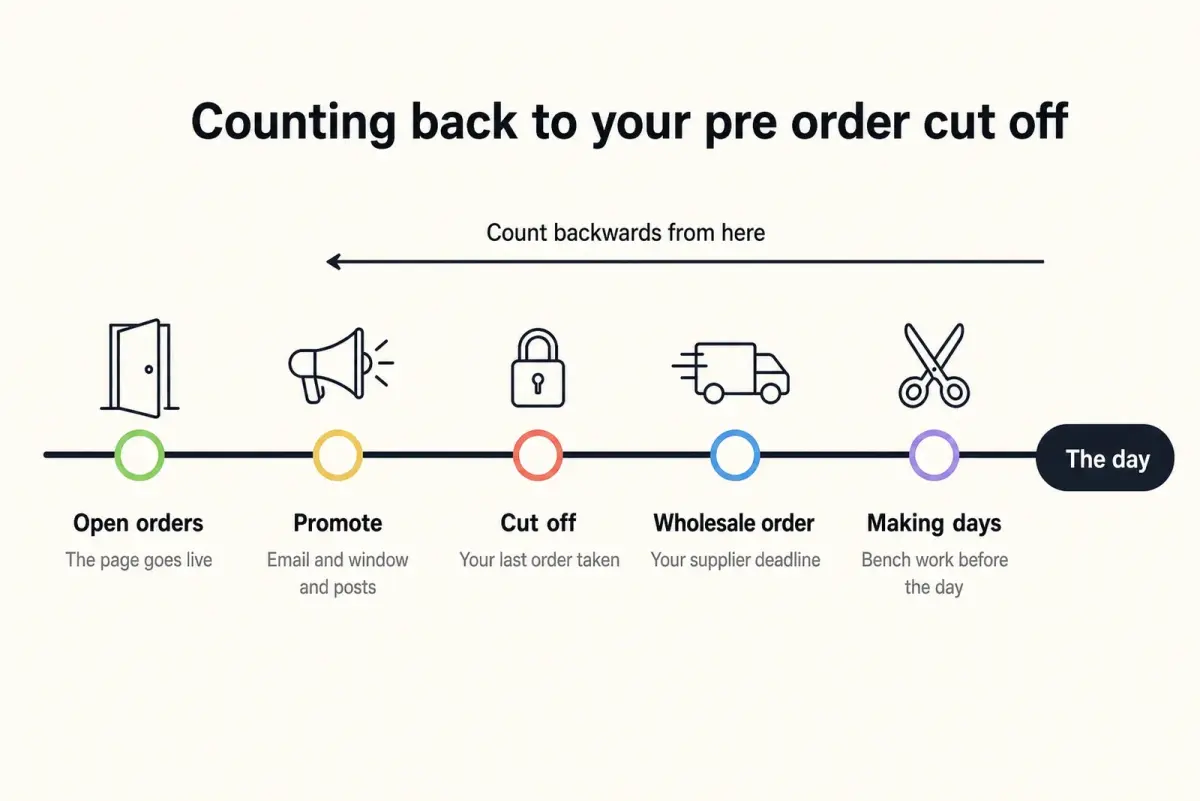 Counting back to your pre order cut off

Count backwards from here

The day

Open orders
The page goes live

Promote
Email and window and posts

Cut off
Your last order taken

Wholesale order
Your supplier deadline

Making days
Bench work before the day